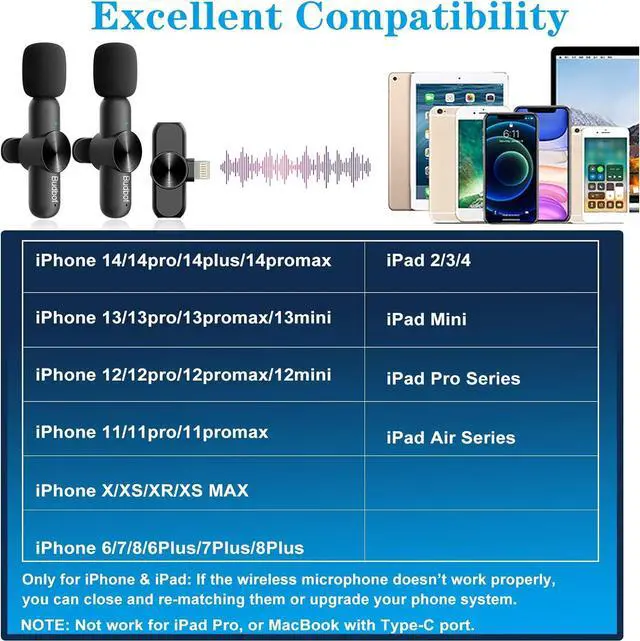 Excellent Compatibility

Budbot
Budbot

6:11

| iPhone 14/14pro/14plus/14promax | iPad 2/3/4 |
|---|---|
| iPhone 13/13pro/13promax/13mini | iPad Mini |
| iPhone 12/12pro/12promax/12mini | iPad Pro Series |
| iPhone 11/11pro/11promax | iPad Air Series |
| iPhone X/XS/XR/XS MAX | |
| iPhone 6/7/8/6Plus/7Plus/8Plus | |

Only for iPhone & iPad: If the wireless microphone doesn't work properly, you can close and re-matching them or upgrade your phone system.

NOTE: Not work for iPad Pro, or MacBook with Type-C port.